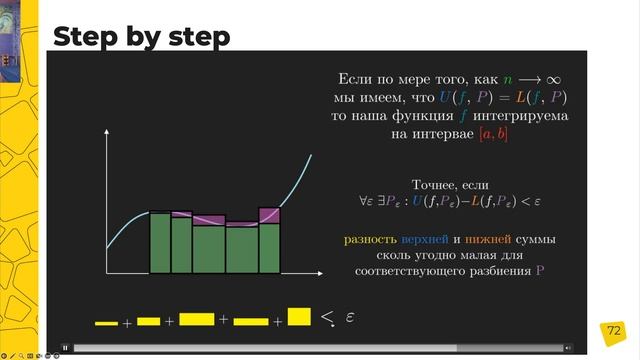 Step by step

Если по мере того, как $n \longrightarrow \infty$ мы имеем, что $U(f, P) = L(f, P)$ то наша функция $f$ интегрируема на интервае $[a, b]$

Точнее, если $\forall \varepsilon \; \exists P_\varepsilon : U(f, P_\varepsilon) - L(f, P_\varepsilon) < \varepsilon$

разность верхней и нижней суммы сколь угодно малая для соответствующего разбиения P

$+ \quad + \quad + \quad + \quad < \varepsilon$

72